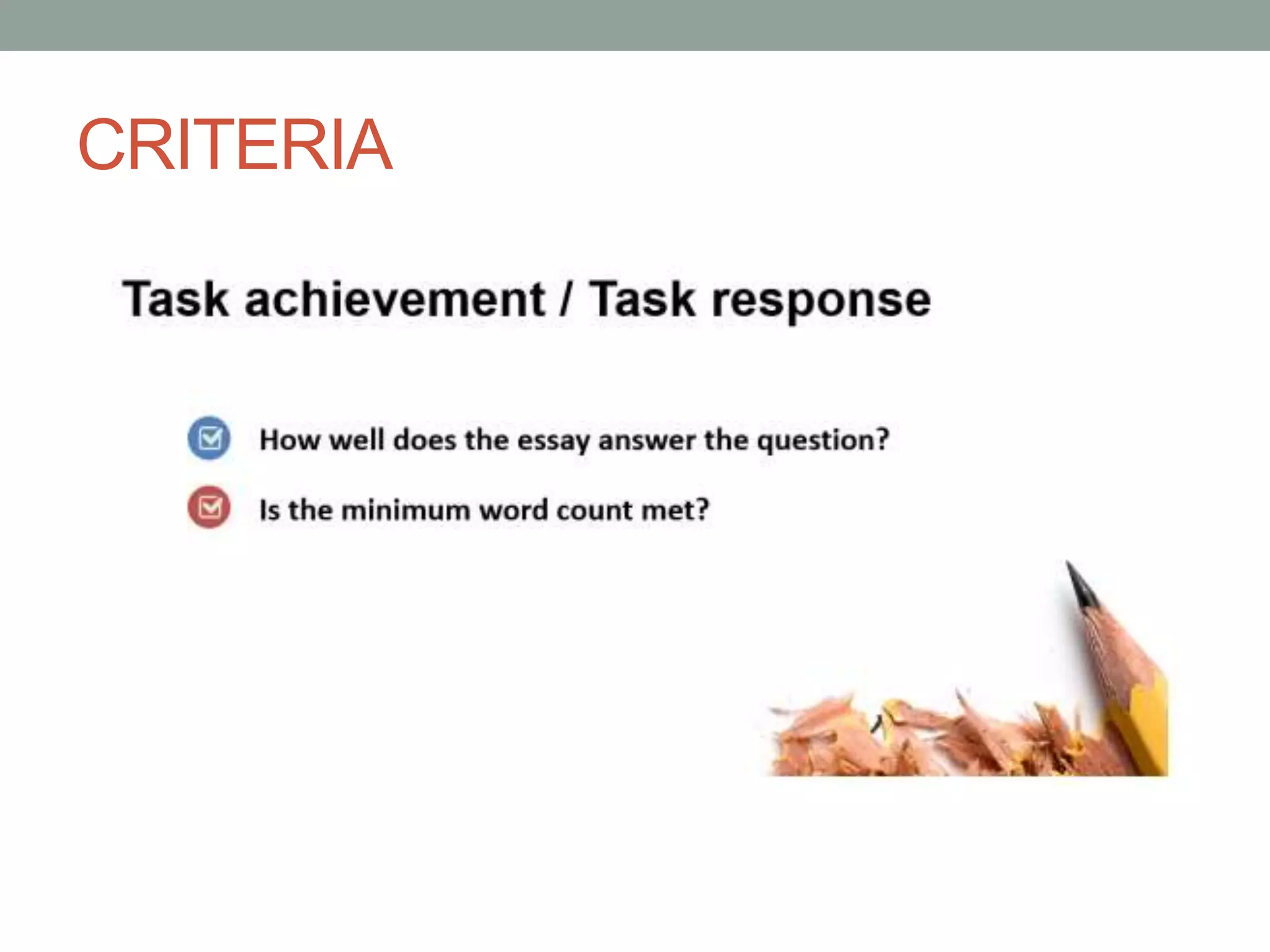 CRITERIA

Task achievement / Task response

How well does the essay answer the question?

Is the minimum word count met?